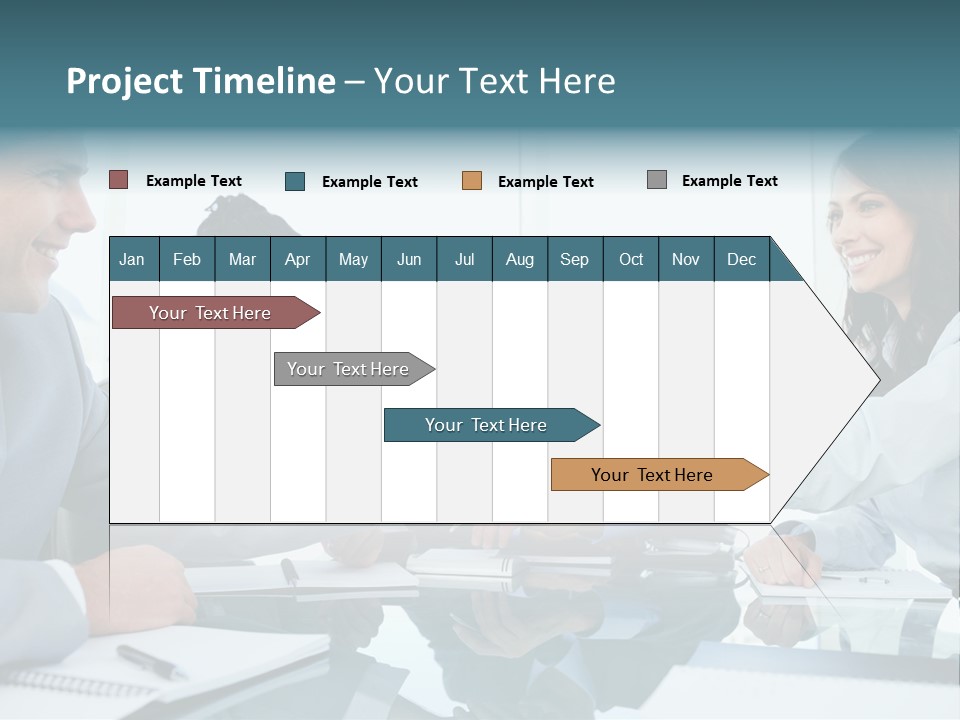 Project Timeline – Your Text Here

Example Text Example Text Example Text Example Text

| Jan | Feb | Mar | Apr | May | Jun | Jul | Aug | Sep | Oct | Nov | Dec |
|---|---|---|---|---|---|---|---|---|---|---|---|

Your Text Here

Your Text Here

Your Text Here

Your Text Here